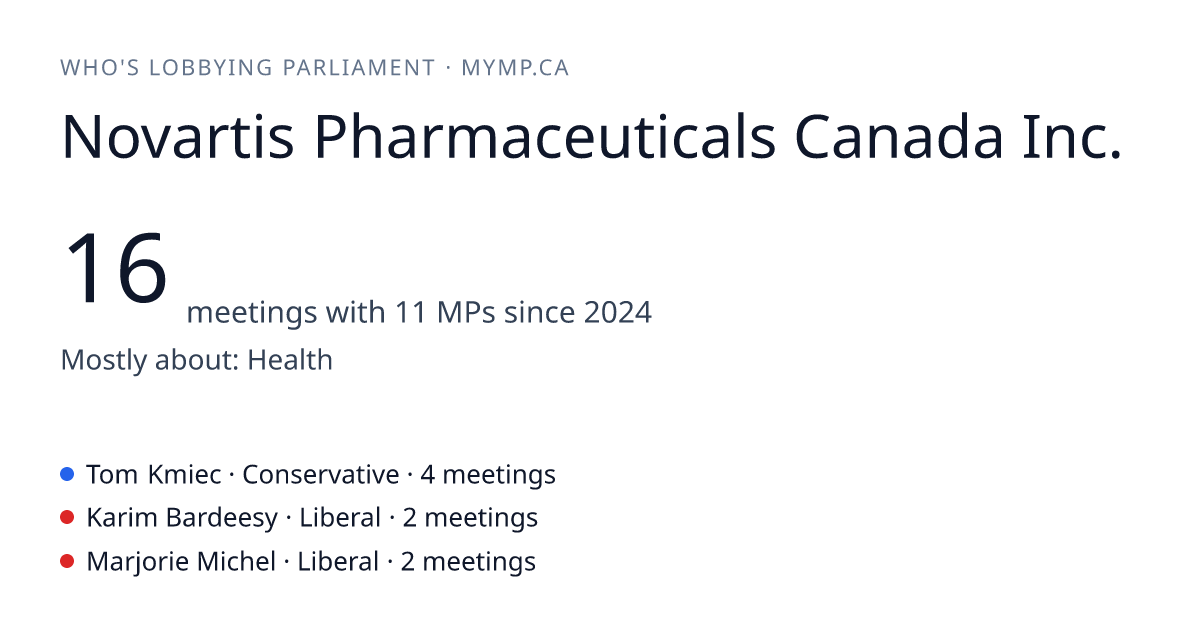 WHO'S LOBBYING PARLIAMENT · MYMP.CA

Novartis Pharmaceuticals Canada Inc.

16 meetings with 11 MPs since 2024

Mostly about: Health

Tom Kmiec · Conservative · 4 meetings
Karim Bardeesy · Liberal · 2 meetings
Marjorie Michel · Liberal · 2 meetings